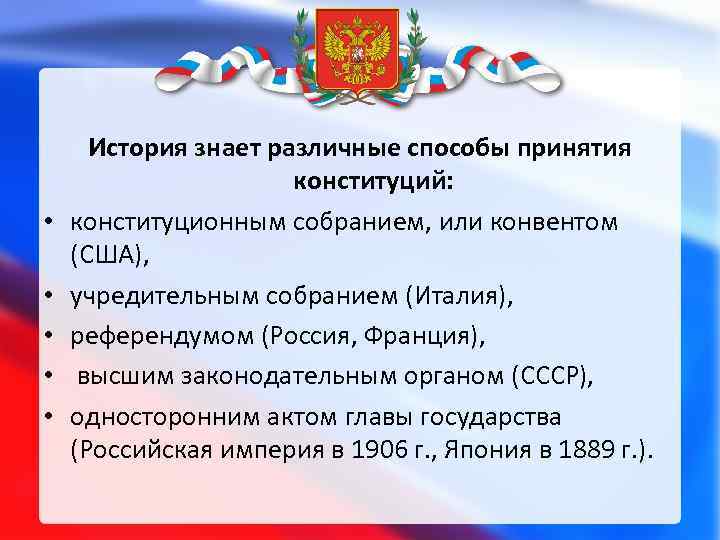 История знает различные способы принятия конституций:

• конституционным собранием, или конвентом (США),
• учредительным собранием (Италия),
• референдумом (Россия, Франция),
• высшим законодательным органом (СССР),
• односторонним актом главы государства (Российская империя в 1906 г., Япония в 1889 г.).